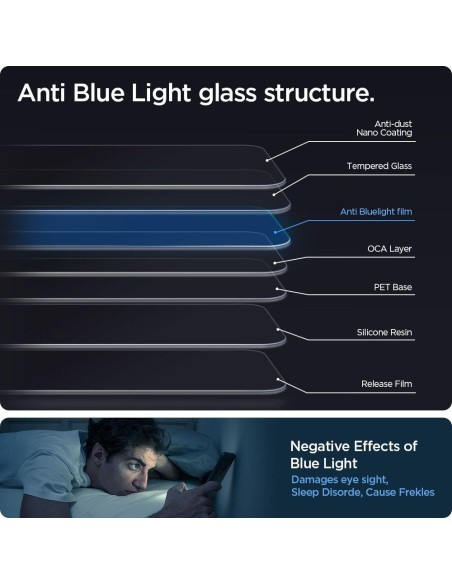 Anti Blue Light glass structure.

Anti-dust Nano Coating

Tempered Glass

Anti Bluelight film

OCA Layer

PET Base

Silicone Resin

Release Film

Negative Effects of Blue Light

Damages eye sight, Sleep Disorde, Cause Frekles